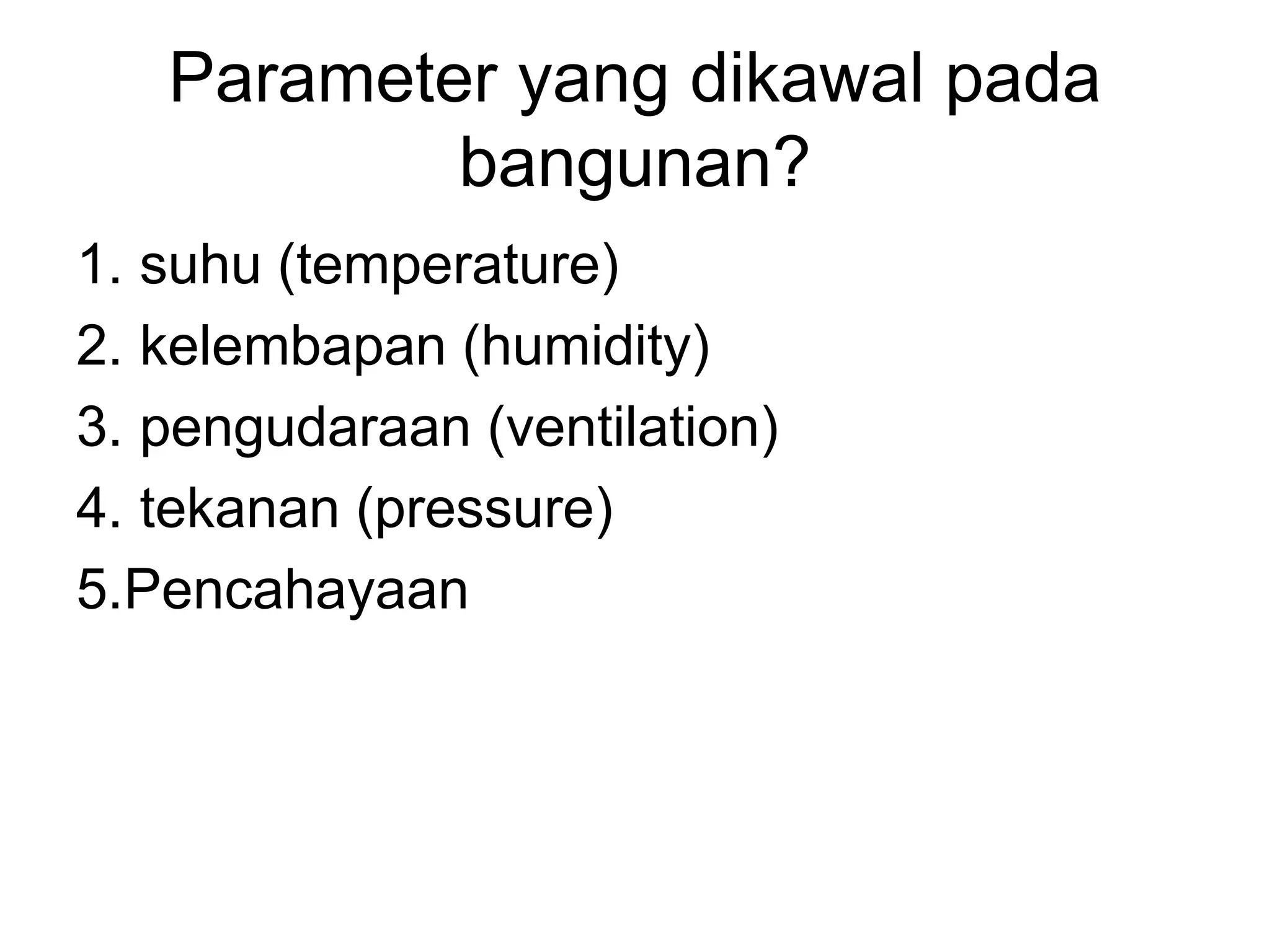 Parameter yang dikawal pada bangunan?

1. suhu (temperature)
2. kelembapan (humidity)
3. pengudaraan (ventilation)
4. tekanan (pressure)
5.Pencahayaan